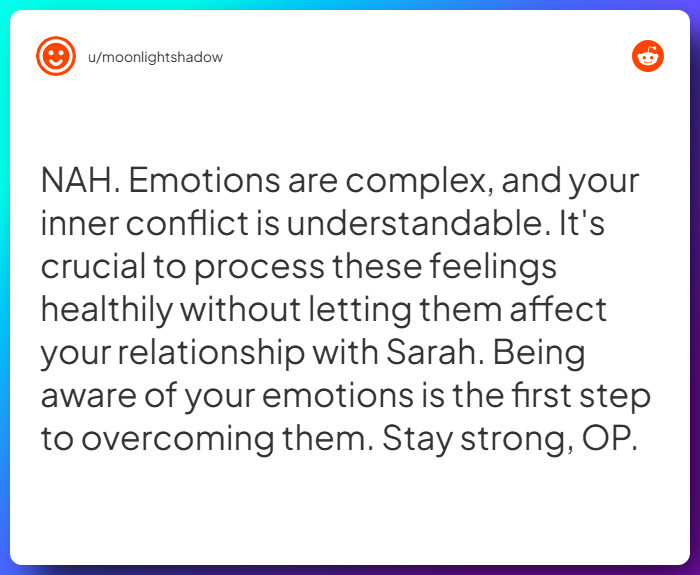 u/moonlightshadow

NAH. Emotions are complex, and your inner conflict is understandable. It's crucial to process these feelings healthily without letting them affect your relationship with Sarah. Being aware of your emotions is the first step to overcoming them. Stay strong, OP.